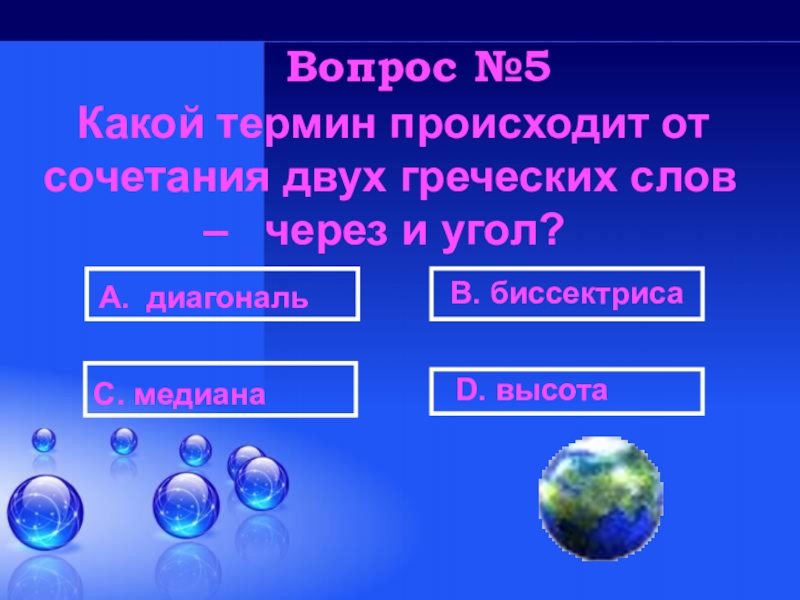 Вопрос №5

Какой термин происходит от сочетания двух греческих слов – через и угол?

А. диагональ

В. биссектриса

С. медиана

D. высота